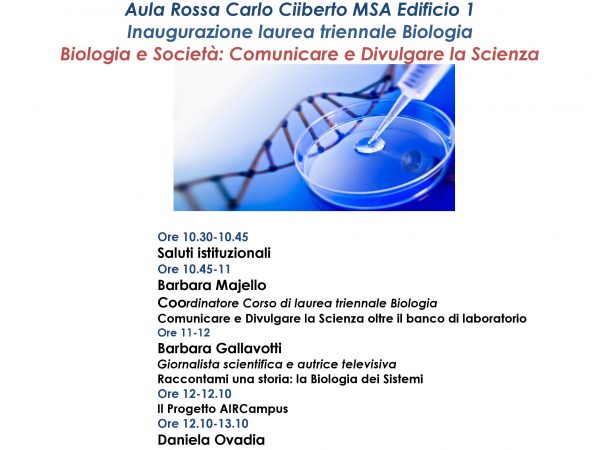 Aula Rossa Carlo Ciiberto MSA Edificio 1
Inaugurazione laurea triennale Biologia
Biologia e Società: Comunicare e Divulgare la Scienza

Ore 10.30-10.45
Saluti istituzionali
Ore 10.45-11
Barbara Majello
Coordinatore Corso di laurea triennale Biologia
Comunicare e Divulgare la Scienza oltre il banco di laboratorio
Ore 11-12
Barbara Gallavotti
Giornalista scientifica e autrice televisiva
Raccontami una storia: la Biologia dei Sistemi
Ore 12-12.10
Il Progetto AIRCampus
Ore 12.10-13.10
Daniela Ovadia